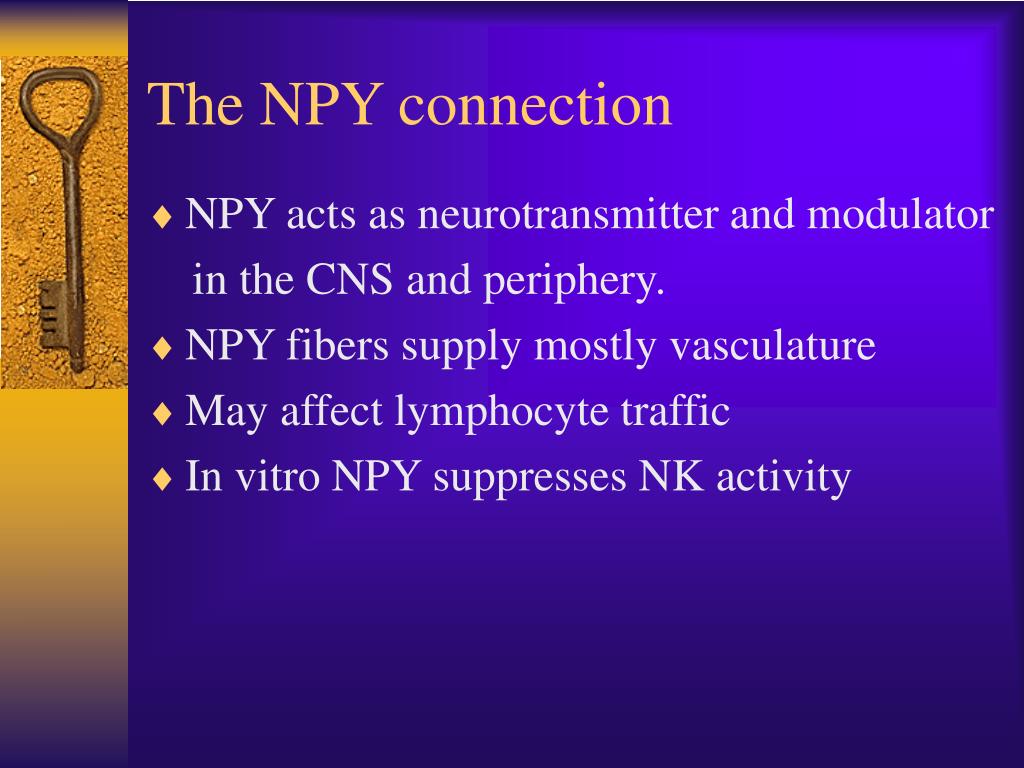 The NPY connection

♦ NPY acts as neurotransmitter and modulator in the CNS and periphery.
♦ NPY fibers supply mostly vasculature
♦ May affect lymphocyte traffic
♦ In vitro NPY suppresses NK activity